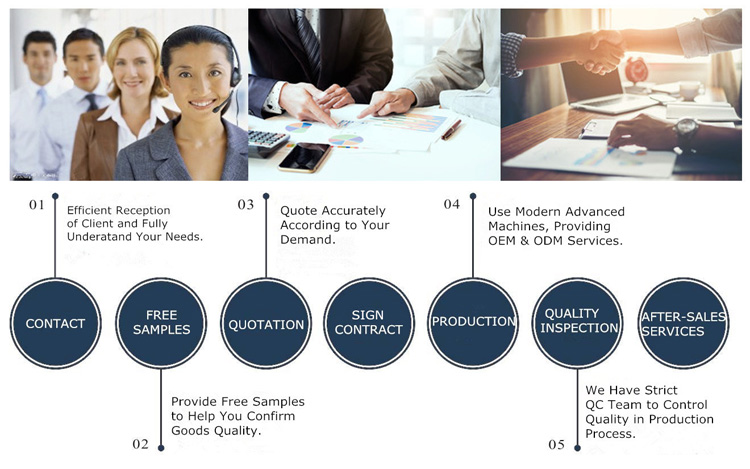 01 Efficient Reception of Client and Fully Underatand Your Needs.

03 Quote Accurately According to Your Demand.

04 Use Modern Advanced Machines, Providing OEM & ODM Services.

CONTACT

FREE SAMPLES

QUOTATION

SIGN CONTRACT

PRODUCTION

QUALITY INSPECTION

AFTER-SALES SERVICES

Provide Free Samples to Help You Confirm Goods Quality.
02

We Have Strict QC Team to Control Quality in Production Process.
05